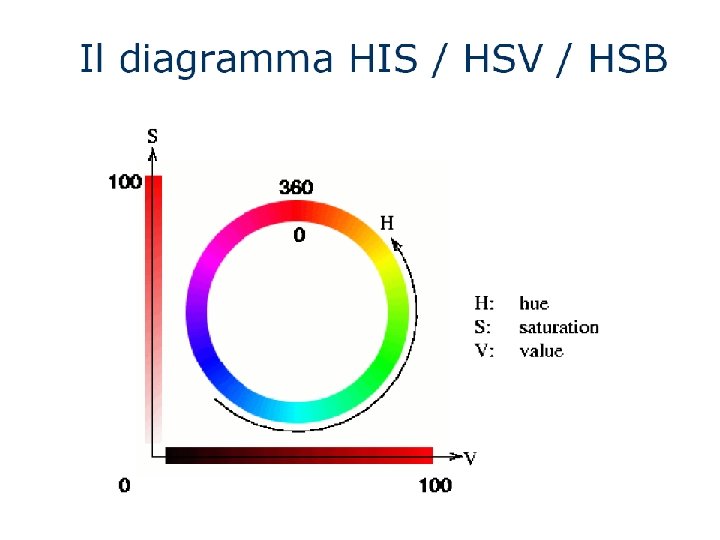 Il diagramma HIS / HSV / HSB

S
100
360
0
H

H: hue
S: saturation
V: value

V
0
100